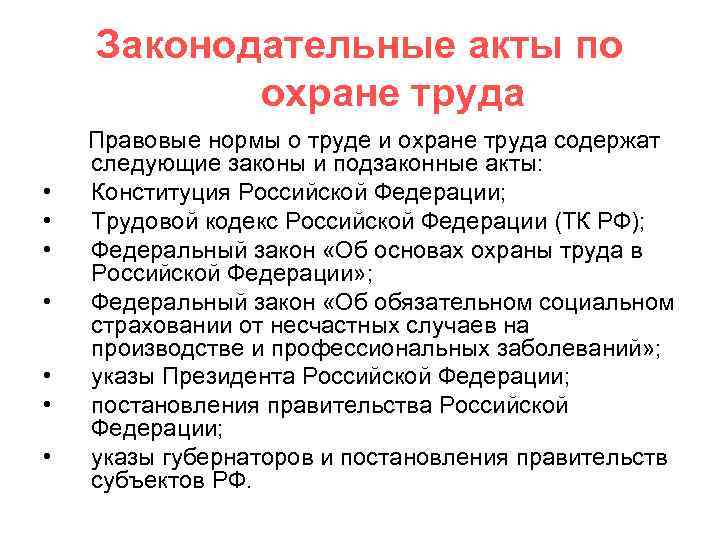 Законодательные акты по охране труда

Правовые нормы о труде и охране труда содержат следующие законы и подзаконные акты:

• Конституция Российской Федерации;
• Трудовой кодекс Российской Федерации (ТК РФ);
• Федеральный закон «Об основах охраны труда в Российской Федерации»;
• Федеральный закон «Об обязательном социальном страховании от несчастных случаев на производстве и профессиональных заболеваний»;
• указы Президента Российской Федерации;
• постановления правительства Российской Федерации;
• указы губернаторов и постановления правительств субъектов РФ.